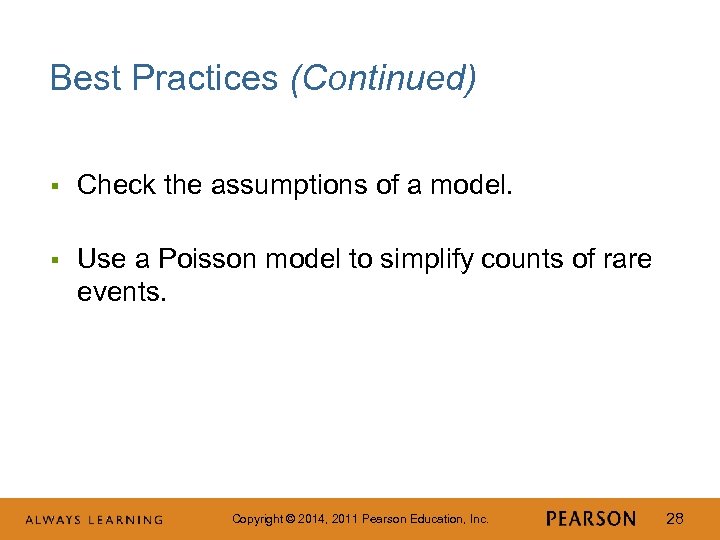 Best Practices (Continued)

▪ Check the assumptions of a model.

▪ Use a Poisson model to simplify counts of rare events.

ALWAYS LEARNING Copyright © 2014, 2011 Pearson Education, Inc. PEARSON 28